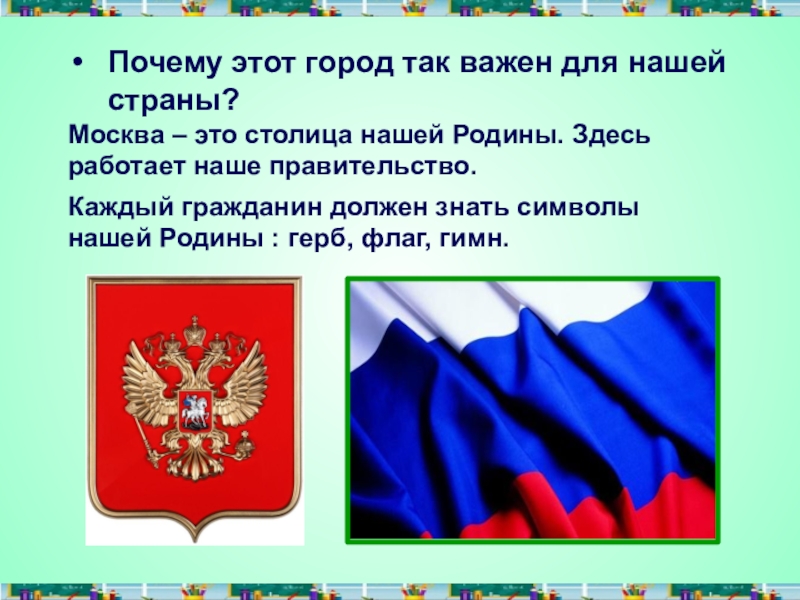 • Почему этот город так важен для нашей страны?

Москва – это столица нашей Родины. Здесь работает наше правительство.

Каждый гражданин должен знать символы нашей Родины : герб, флаг, гимн.